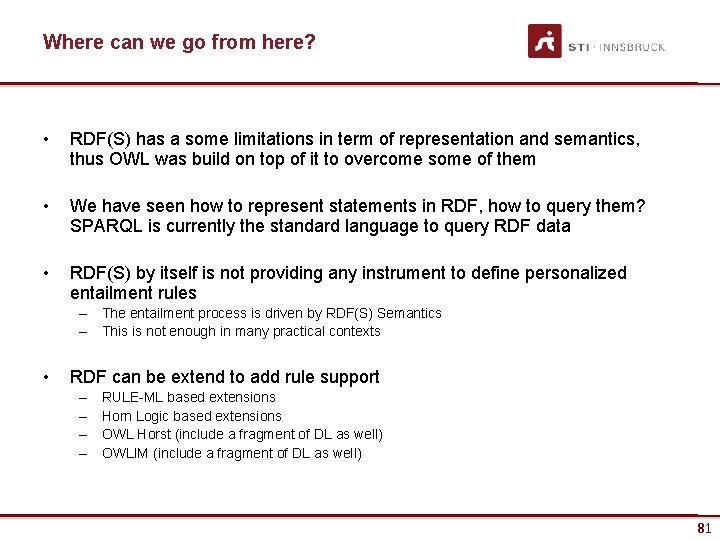 Where can we go from here?

STI · INNSBRUCK

• RDF(S) has a some limitations in term of representation and semantics, thus OWL was build on top of it to overcome some of them

• We have seen how to represent statements in RDF, how to query them? SPARQL is currently the standard language to query RDF data

• RDF(S) by itself is not providing any instrument to define personalized entailment rules
– The entailment process is driven by RDF(S) Semantics
– This is not enough in many practical contexts

• RDF can be extend to add rule support
– RULE-ML based extensions
– Horn Logic based extensions
– OWL Horst (include a fragment of DL as well)
– OWLIM (include a fragment of DL as well)

81